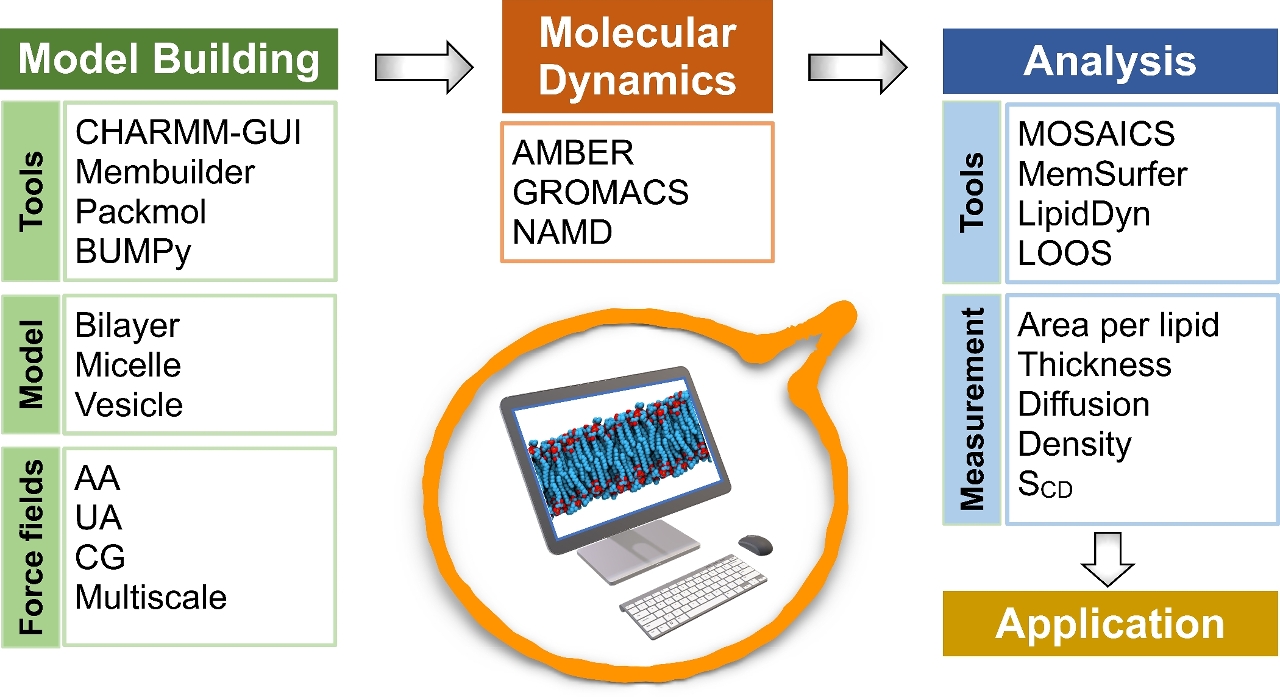 Model Building

Tools
CHARMM-GUI
Membuilder
Packmol
BUMPy

Model
Bilayer
Micelle
Vesicle

Force fields
AA
UA
CG
Multiscale

Molecular Dynamics

AMBER
GROMACS
NAMD

Analysis

Tools
MOSAICS
MemSurfer
LipidDyn
LOOS

Measurement
Area per lipid
Thickness
Diffusion
Density
$S_{CD}$

Application